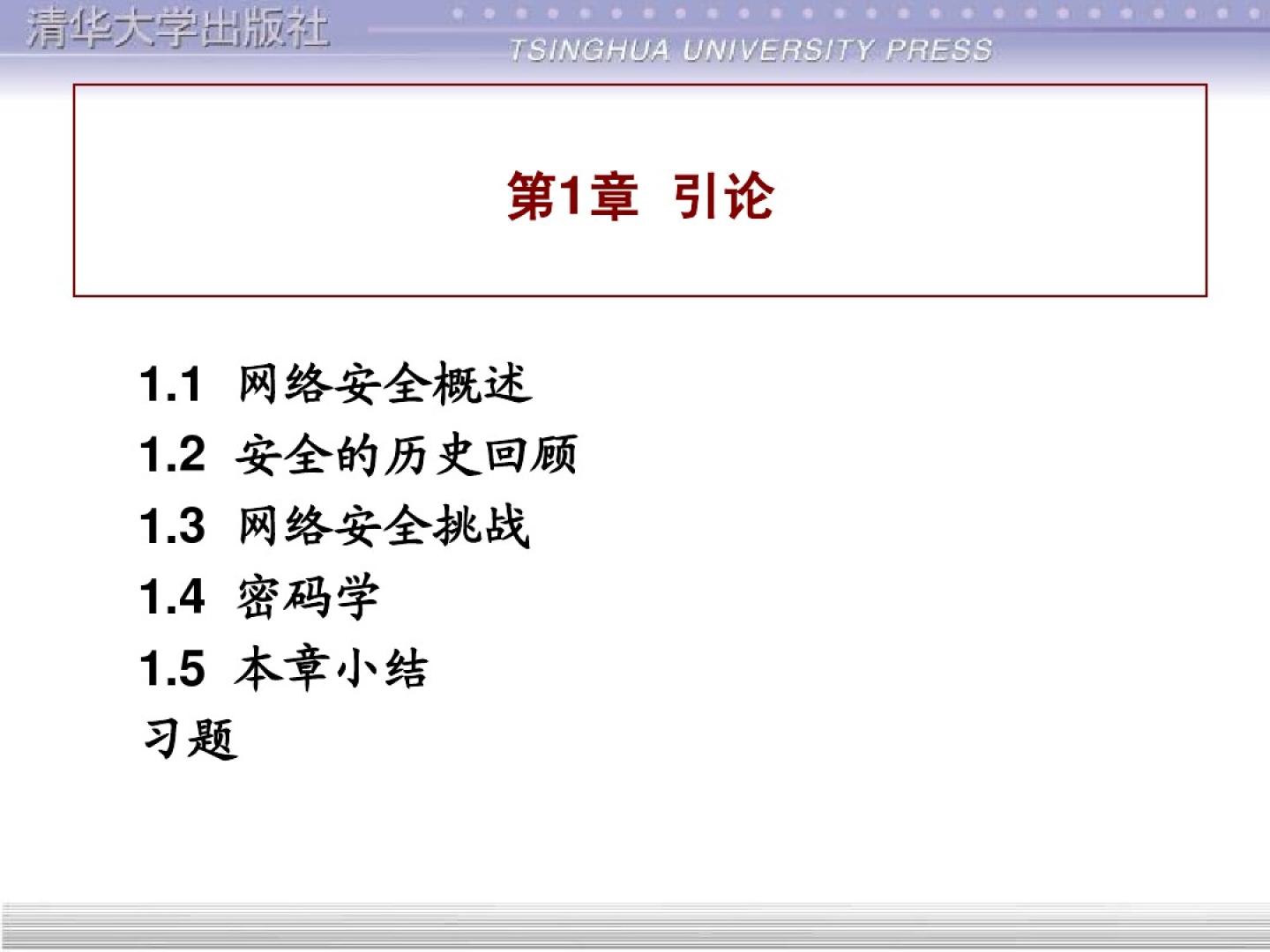 清华大学出版社
TSINGHUA UNIVERSITY PRESS

第1章 引论

1.1 网络安全概述
1.2 安全的历史回顾
1.3 网络安全挑战
1.4 密码学
1.5 本章小结
习题